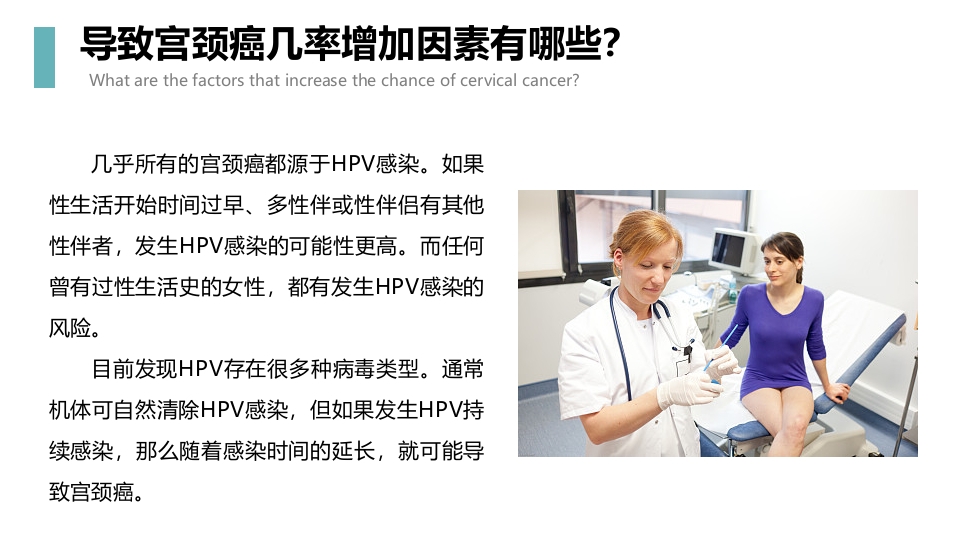 导致宫颈癌几率增加因素有哪些?
What are the factors that increase the chance of cervical cancer?

几乎所有的宫颈癌都源于HPV感染。如果性生活开始时间过早、多性伴或性伴侣有其他性伴者，发生HPV感染的可能性更高。而任何曾有过性生活史的女性，都有发生HPV感染的风险。

目前发现HPV存在很多种病毒类型。通常机体可自然清除HPV感染，但如果发生HPV持续感染，那么随着感染时间的延长，就可能导致宫颈癌。